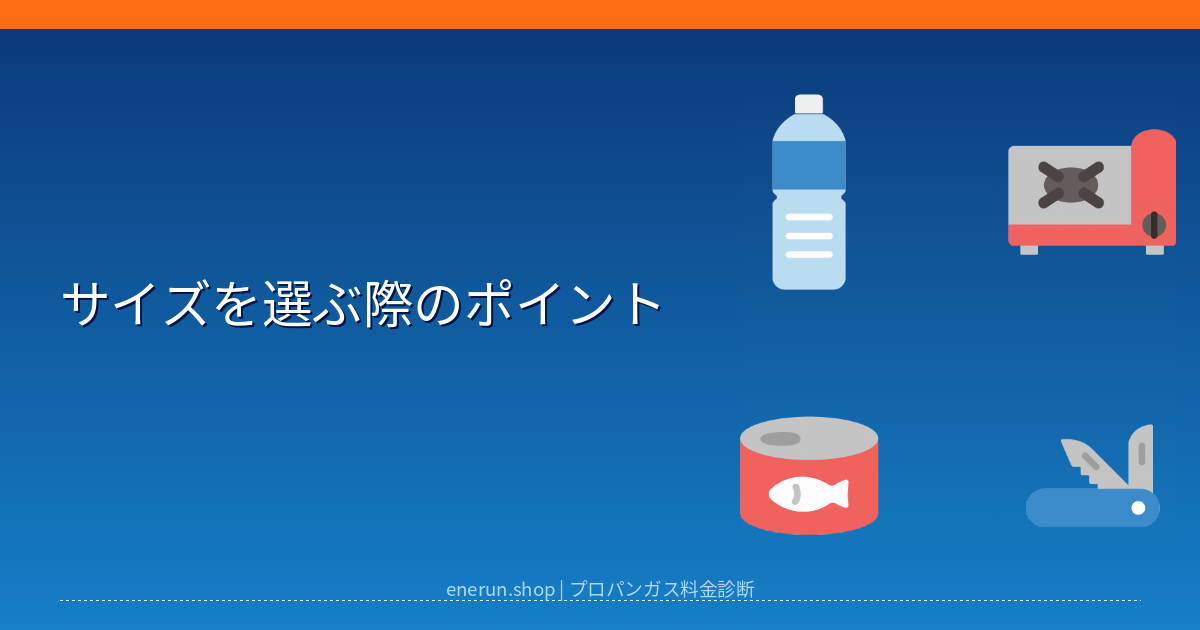 サイズを選ぶ際のポイント

enerun.shop | プロパンガス料金診断